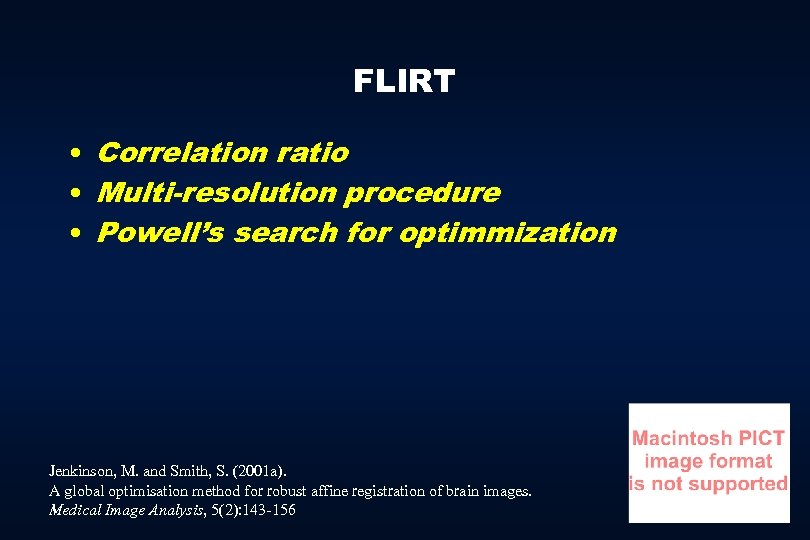 FLIRT

• Correlation ratio
• Multi-resolution procedure
• Powell's search for optimmization

Jenkinson, M. and Smith, S. (2001a).
A global optimisation method for robust affine registration of brain images.
Medical Image Analysis, 5(2):143-156

Macintosh PICT image format is not supported